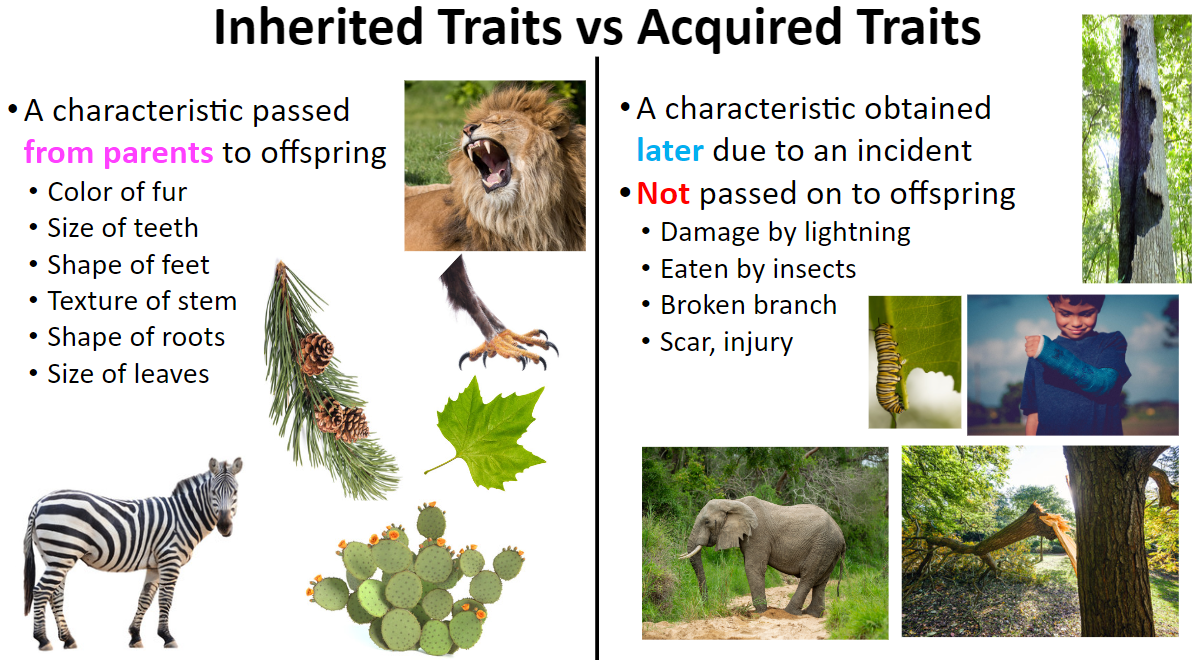 Inherited Traits vs Acquired Traits

• A characteristic passed from parents to offspring
• Color of fur
• Size of teeth
• Shape of feet
• Texture of stem
• Shape of roots
• Size of leaves

• A characteristic obtained later due to an incident
• Not passed on to offspring
• Damage by lightning
• Eaten by insects
• Broken branch
• Scar, injury